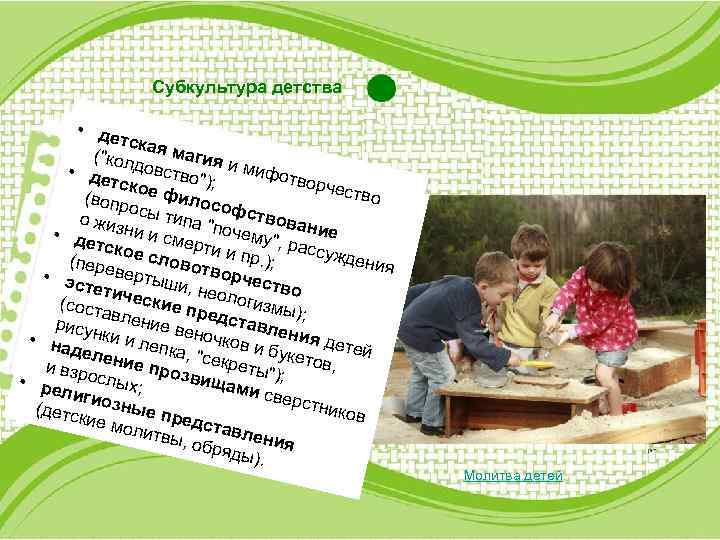 Субкультура детства

• детская магия и мифотворчество ("колдовство");
• детское философствование (вопросы типа "почему", рассуждения о жизни и смерти и пр.);
• детское словотворчество (перевертыши, неологизмы);
• эстетические представления детей (составление веночков и букетов, рисунки и лепка, "секреты");
• наделение прозвищами сверстников и взрослых;
• религиозные представления (детские молитвы, обряды).

Молитва детей